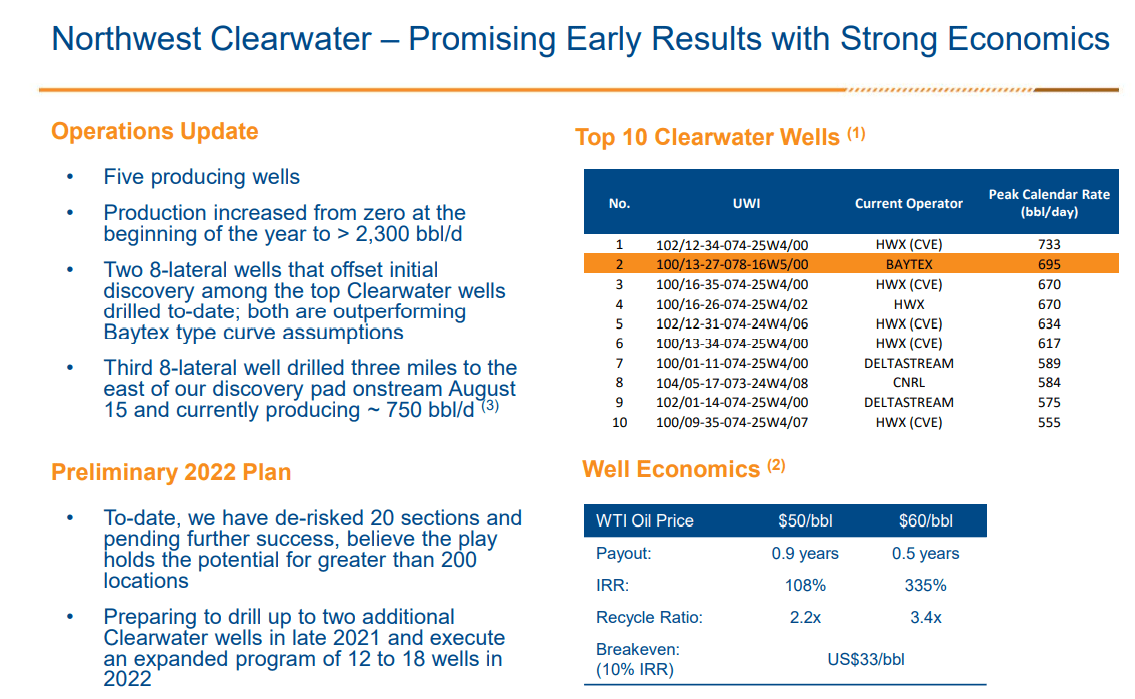 Northwest Clearwater – Promising Early Results with Strong Economics

Operations Update

• Five producing wells

• Production increased from zero at the beginning of the year to > 2,300 bbl/d

• Two 8-lateral wells that offset initial discovery among the top Clearwater wells drilled to-date; both are outperforming Baytex type curve assumptions

• Third 8-lateral well drilled three miles to the east of our discovery pad onstream August 15 and currently producing ~ 750 bbl/d $^{(3)}$

Preliminary 2022 Plan

• To-date, we have de-risked 20 sections and pending further success, believe the play holds the potential for greater than 200 locations

• Preparing to drill up to two additional Clearwater wells in late 2021 and execute an expanded program of 12 to 18 wells in 2022

Top 10 Clearwater Wells $^{(1)}$

| No. | UWI | Current Operator | Peak Calendar Rate (bbl/day) |
|---|---|---|---|
| 1 | 102/12-34-074-25W4/00 | HWX (CVE) | 733 |
| 2 | 100/13-27-078-16W5/00 | BAYTEX | 695 |
| 3 | 100/16-35-074-25W4/00 | HWX (CVE) | 670 |
| 4 | 100/16-26-074-25W4/02 | HWX | 670 |
| 5 | 102/12-31-074-24W4/06 | HWX (CVE) | 634 |
| 6 | 100/13-34-074-25W4/00 | HWX (CVE) | 617 |
| 7 | 100/01-11-074-25W4/00 | DELTASTREAM | 589 |
| 8 | 104/05-17-073-24W4/08 | CNRL | 584 |
| 9 | 102/01-14-074-25W4/00 | DELTASTREAM | 575 |
| 10 | 100/09-35-074-25W4/07 | HWX (CVE) | 555 |

Well Economics $^{(2)}$

| WTI Oil Price | $50/bbl | $60/bbl |
|---|---|---|
| Payout: | 0.9 years | 0.5 years |
| IRR: | 108% | 335% |
| Recycle Ratio: | 2.2x | 3.4x |
| Breakeven: (10% IRR) | US$33/bbl | |